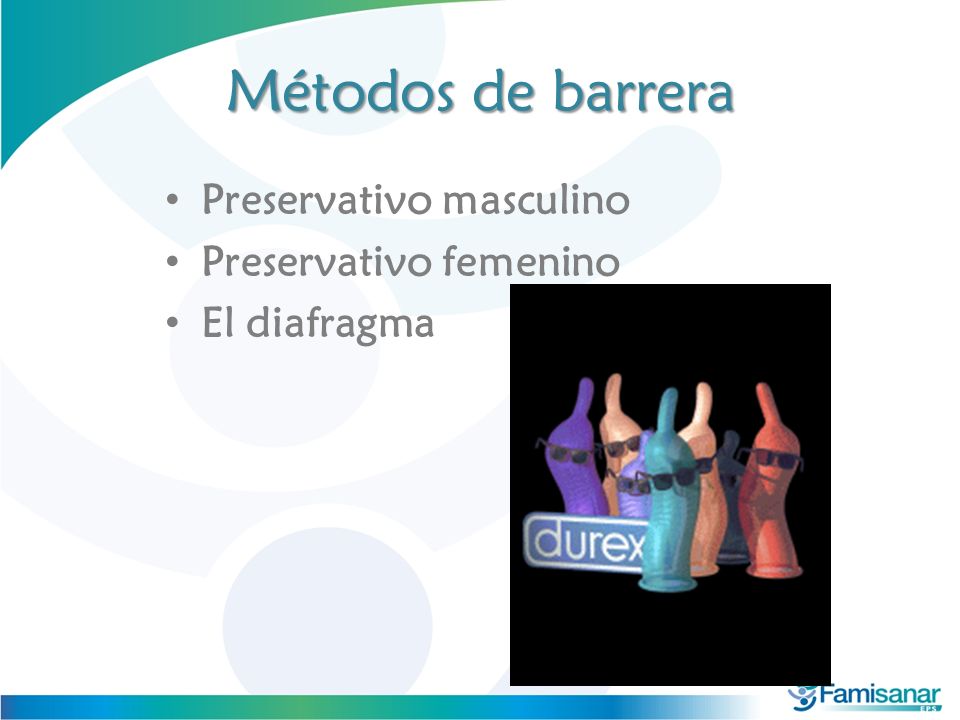 Métodos de barrera

• Preservativo masculino
• Preservativo femenino
• El diafragma

durex

Famisanar EPS